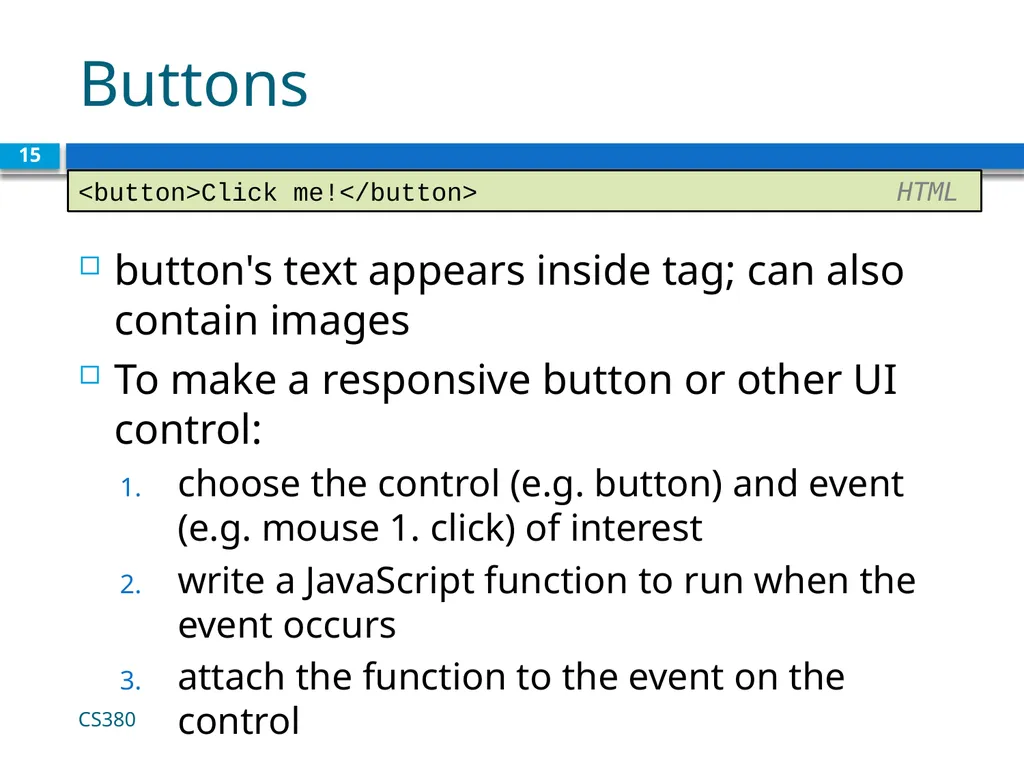 Buttons

15

<button>Click me!</button> HTML

button's text appears inside tag; can also contain images

To make a responsive button or other UI control:

1. choose the control (e.g. button) and event (e.g. mouse 1. click) of interest
2. write a JavaScript function to run when the event occurs
3. attach the function to the event on the control

CS380